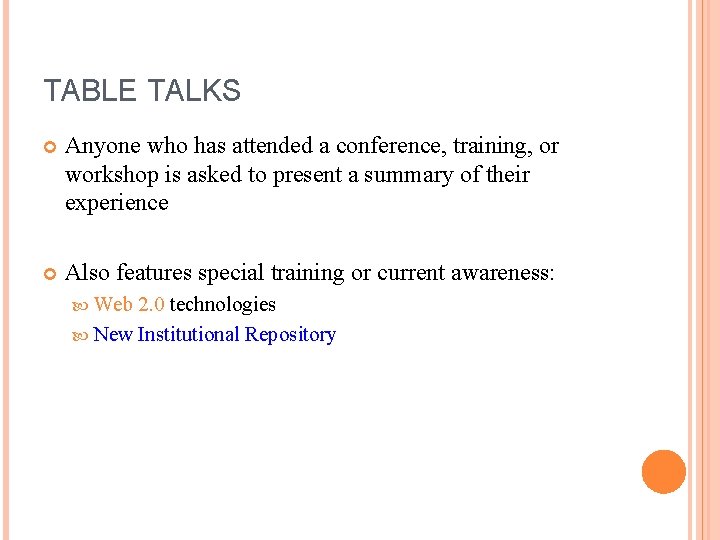 TABLE TALKS

Anyone who has attended a conference, training, or workshop is asked to present a summary of their experience

Also features special training or current awareness:

Web 2.0 technologies

New Institutional Repository